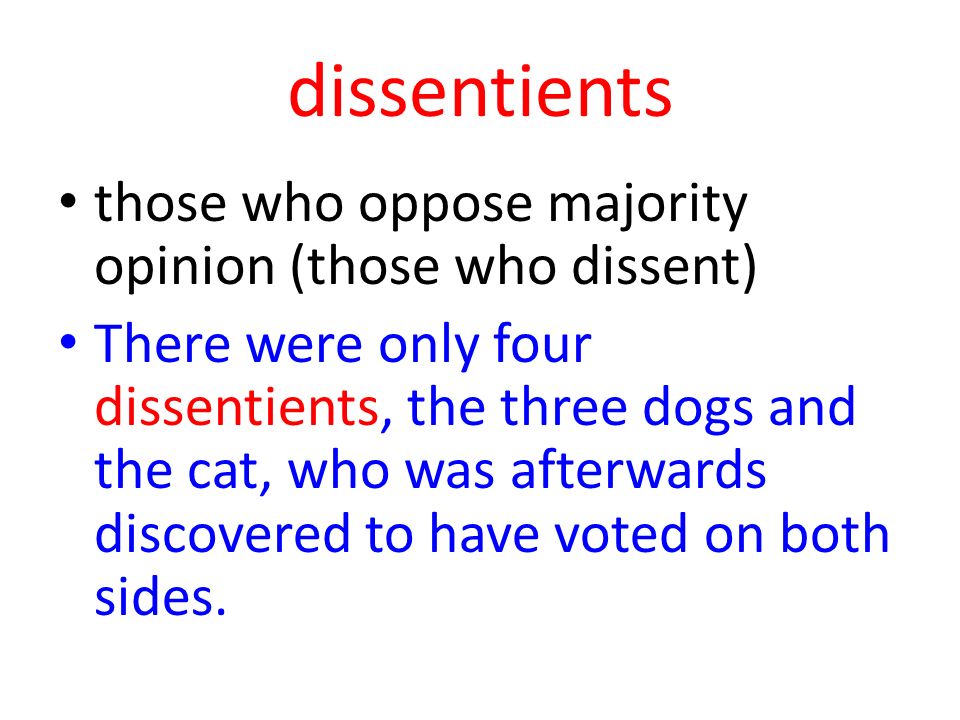 dissentients

• those who oppose majority opinion (those who dissent)
• There were only four dissentients, the three dogs and the cat, who was afterwards discovered to have voted on both sides.